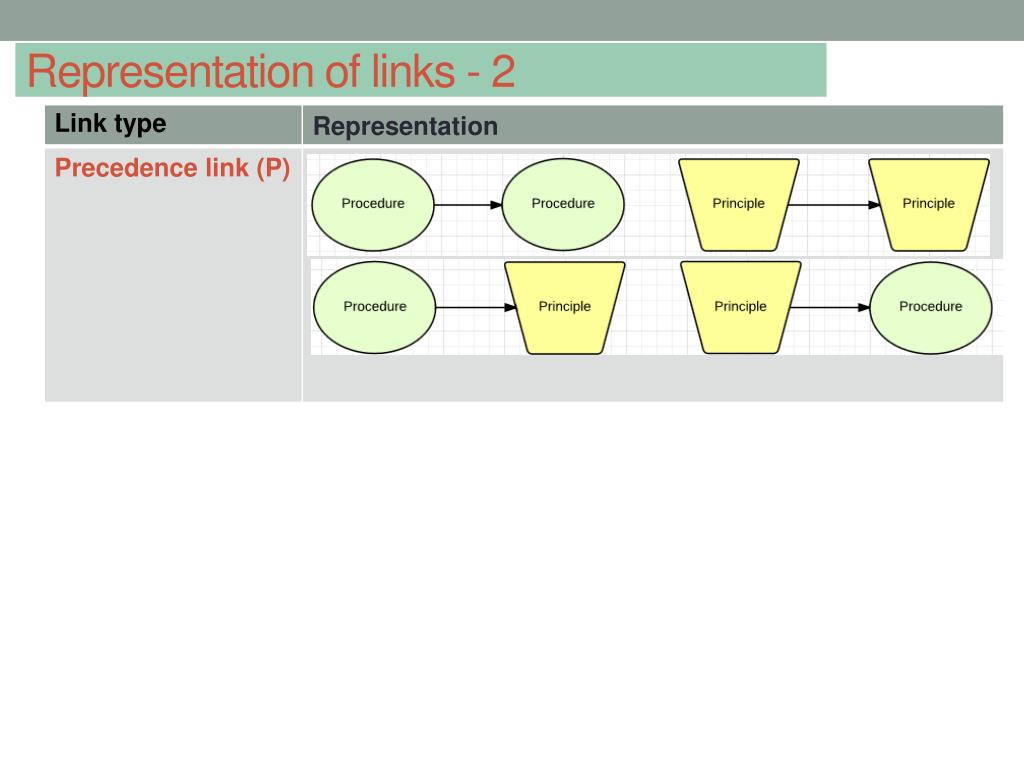 Representation of links - 2

| Link type | Representation |
|---|---|
| Precedence link (P) | Procedure Procedure Principle Principle Procedure Principle Principle Procedure |